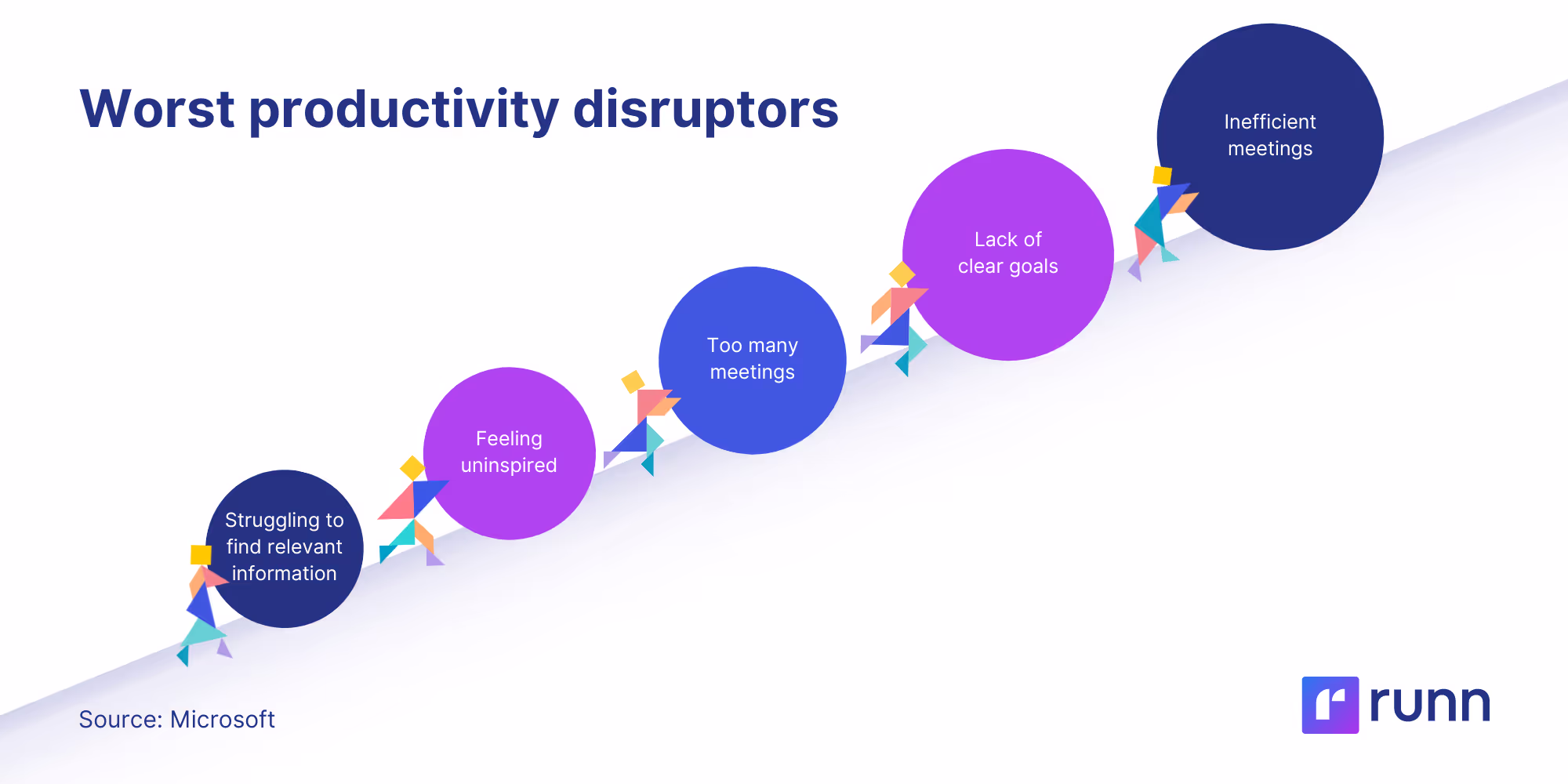 Worst productivity disruptors

Struggling to find relevant information

Feeling uninspired

Too many meetings

Lack of clear goals

Inefficient meetings

Source: Microsoft

runn